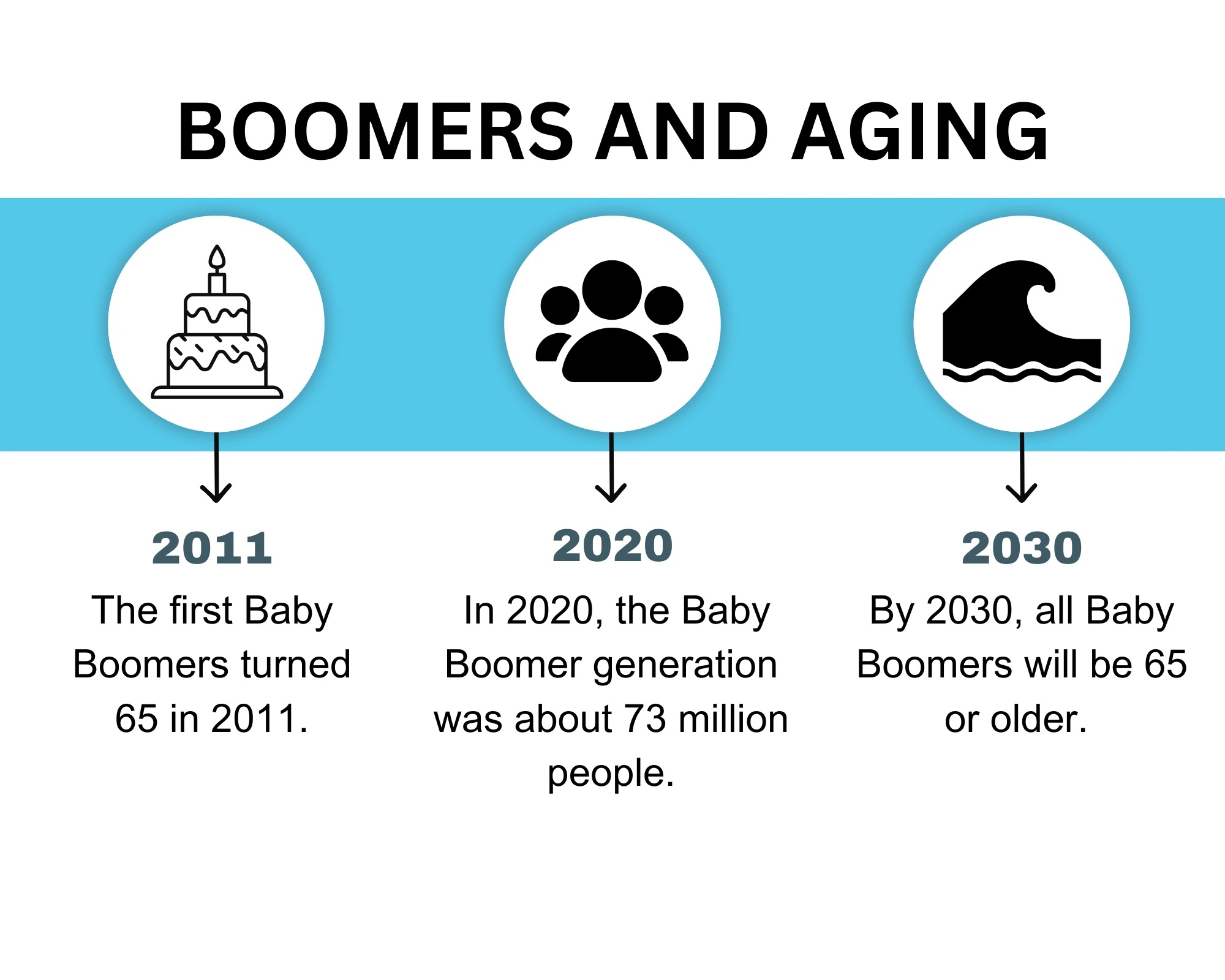 BOOMERS AND AGING

2011

The first Baby Boomers turned 65 in 2011.

2020

In 2020, the Baby Boomer generation was about 73 million people.

2030

By 2030, all Baby Boomers will be 65 or older.